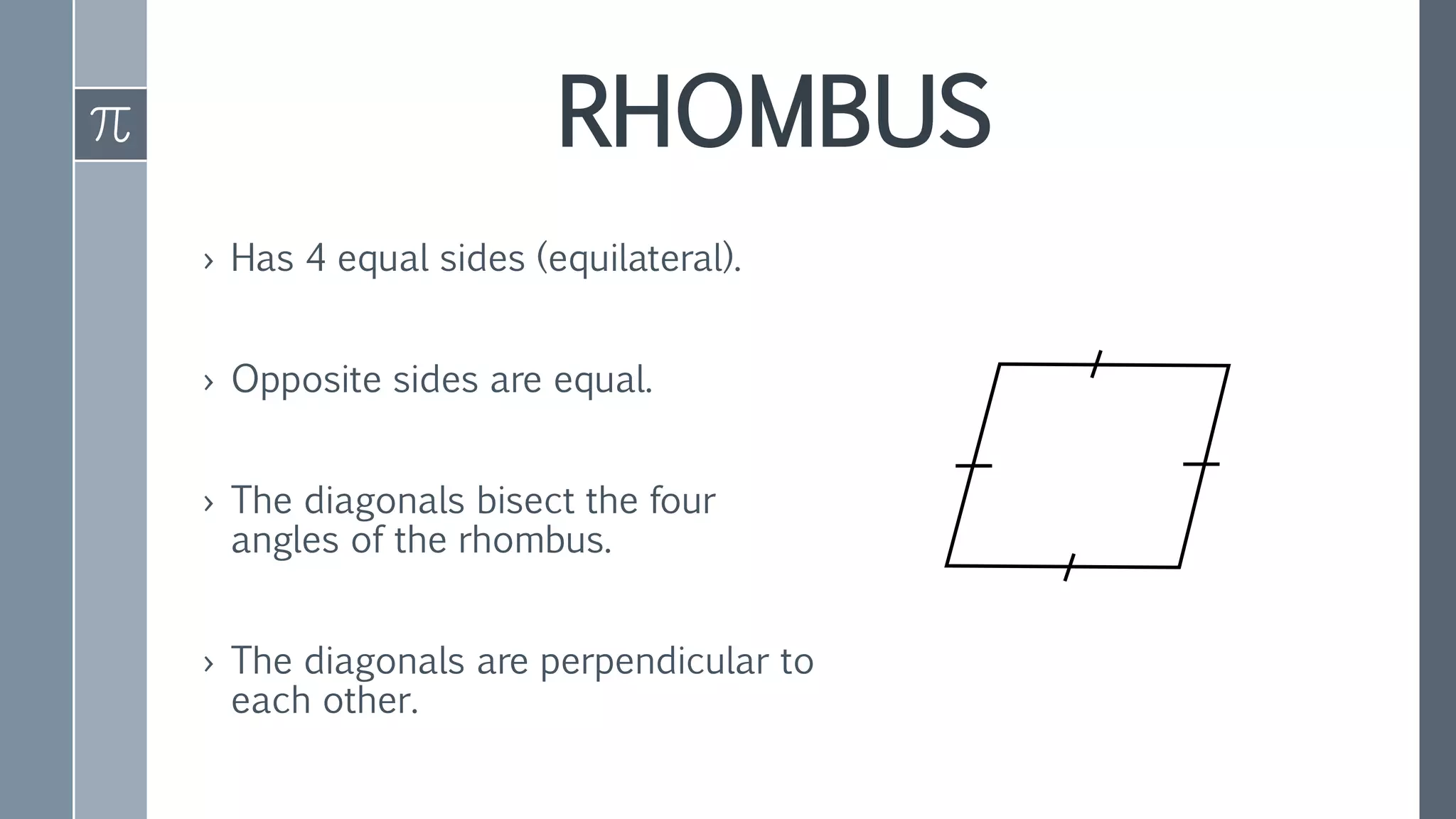 $\pi$

RHOMBUS

› Has 4 equal sides (equilateral).

› Opposite sides are equal.

› The diagonals bisect the four angles of the rhombus.

› The diagonals are perpendicular to each other.